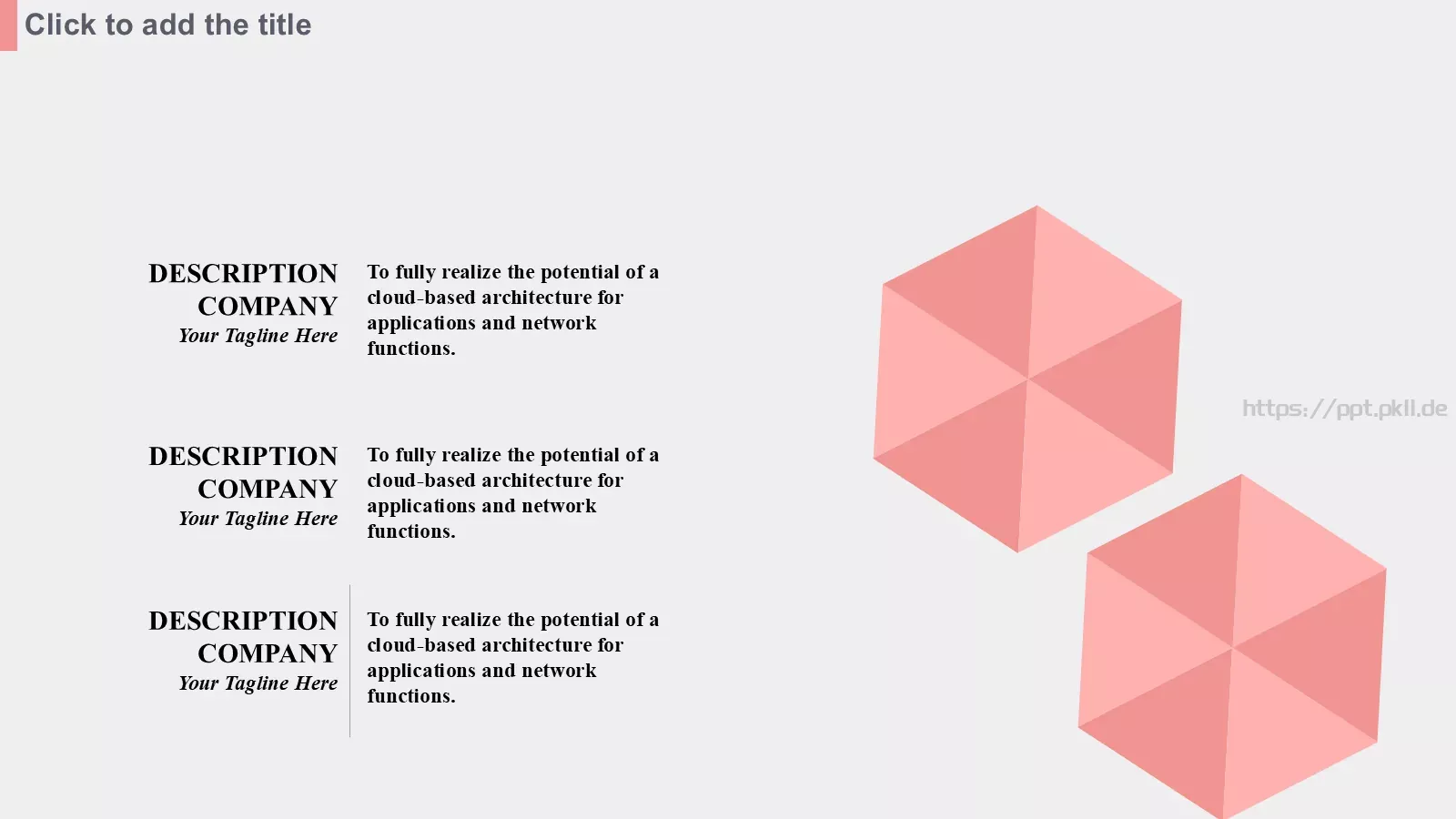 Click to add the title

DESCRIPTION COMPANY
Your Tagline Here

To fully realize the potential of a cloud-based architecture for applications and network functions.

DESCRIPTION COMPANY
Your Tagline Here

To fully realize the potential of a cloud-based architecture for applications and network functions.

DESCRIPTION COMPANY
Your Tagline Here

To fully realize the potential of a cloud-based architecture for applications and network functions.

https://ppt.pkll.de